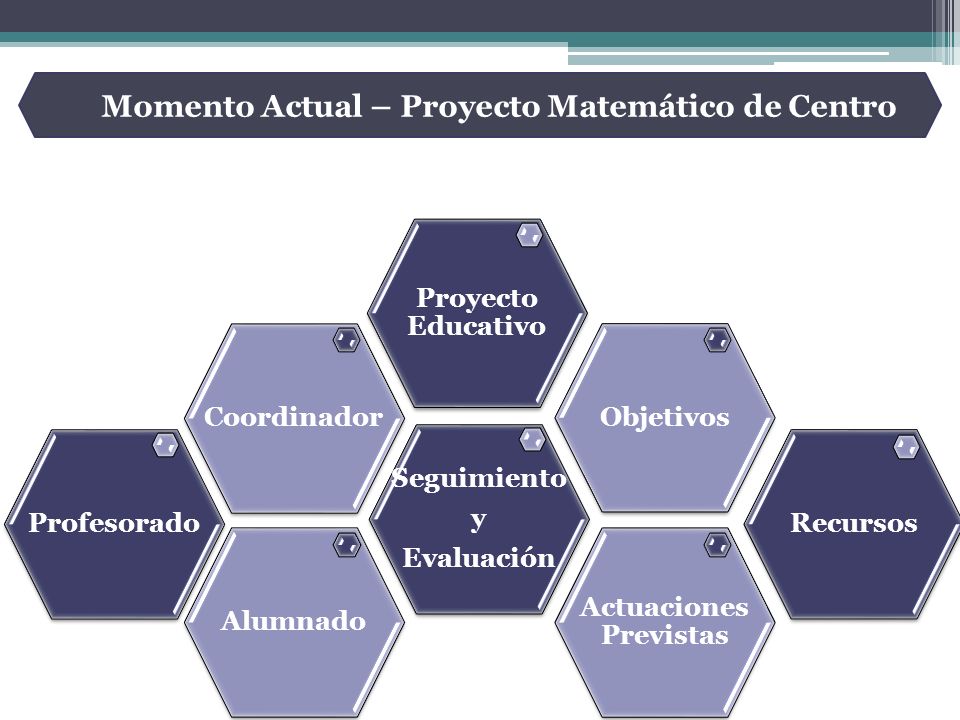 Momento Actual – Proyecto Matemático de Centro

Proyecto Educativo

Coordinador

Objetivos

Profesorado

Seguimiento y Evaluación

Recursos

Alumnado

Actuaciones Previstas